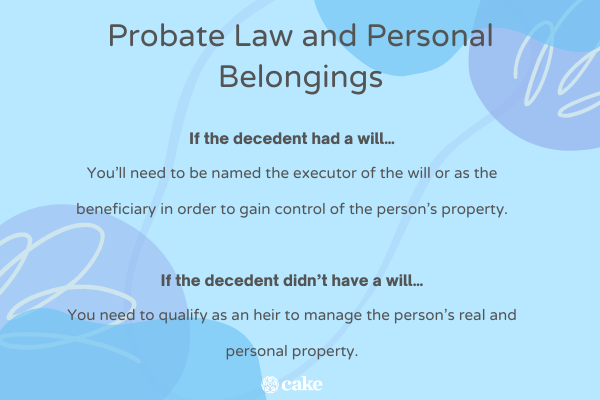 Probate Law and Personal Belongings

If the decedent had a will...

You'll need to be named the executor of the will or as the beneficiary in order to gain control of the person's property.

If the decedent didn't have a will...

You need to qualify as an heir to manage the person's real and personal property.

cake